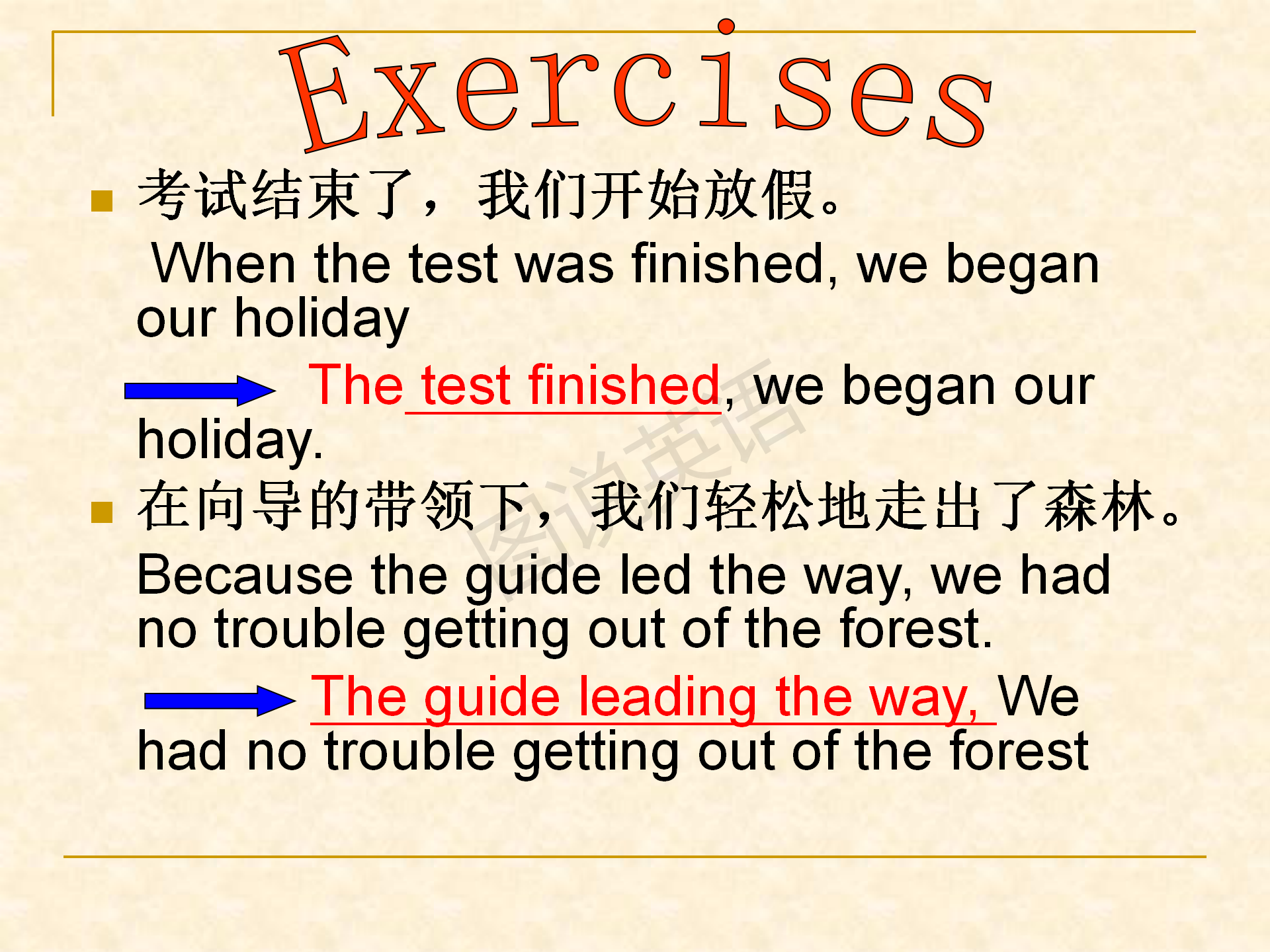 Exercises

考试结束了，我们开始放假。

When the test was finished, we began our holiday

The test finished, we began our holiday.

在向导的带领下，我们轻松地走出了森林。

Because the guide led the way, we had no trouble getting out of the forest.

The guide leading the way, We had no trouble getting out of the forest

图说英语